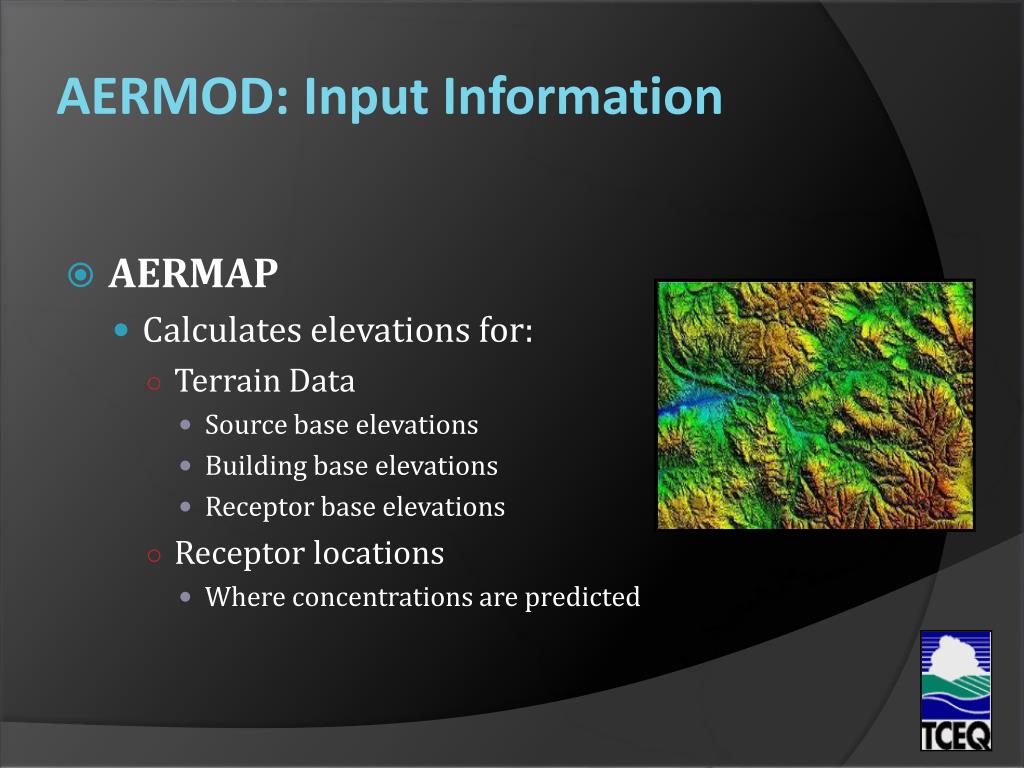 AERMOD: Input Information

AERMAP

Calculates elevations for:

Terrain Data

Source base elevations

Building base elevations

Receptor base elevations

Receptor locations

Where concentrations are predicted

TCEQ